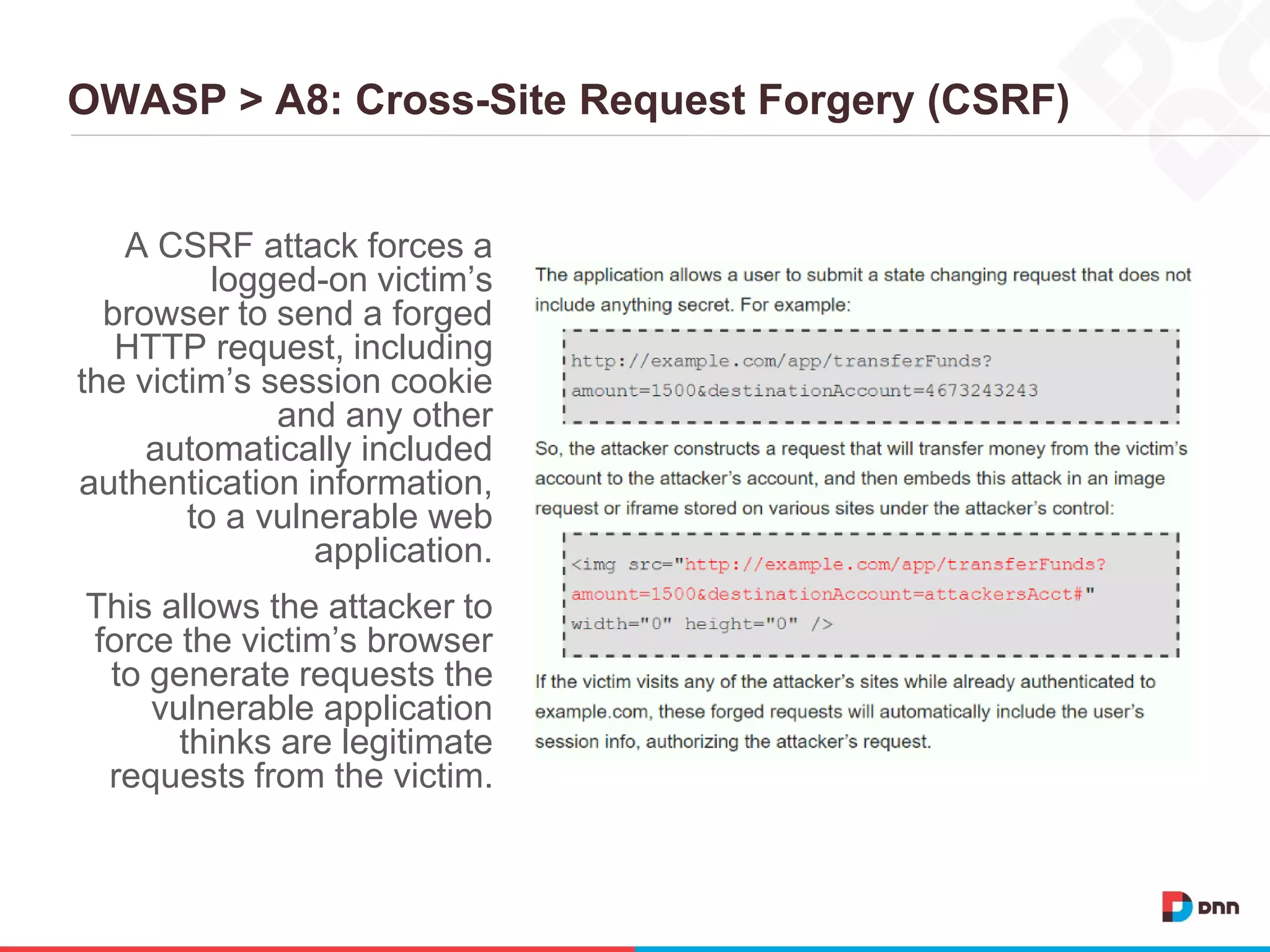 OWASP > A8: Cross-Site Request Forgery (CSRF)

A CSRF attack forces a logged-on victim's browser to send a forged HTTP request, including the victim's session cookie and any other automatically included authentication information, to a vulnerable web application.

This allows the attacker to force the victim's browser to generate requests the vulnerable application thinks are legitimate requests from the victim.

The application allows a user to submit a state changing request that does not include anything secret. For example:

http://example.com/app/transferFunds?
amount=1500&destinationAccount=4673243243

So, the attacker constructs a request that will transfer money from the victim's account to the attacker's account, and then embeds this attack in an image request or iframe stored on various sites under the attacker's control:

<img src="http://example.com/app/transferFunds?
amount=1500&destinationAccount=attackersAcct#"
width="0" height="0" />

If the victim visits any of the attacker's sites while already authenticated to example.com, these forged requests will automatically include the user's session info, authorizing the attacker's request.

DNN